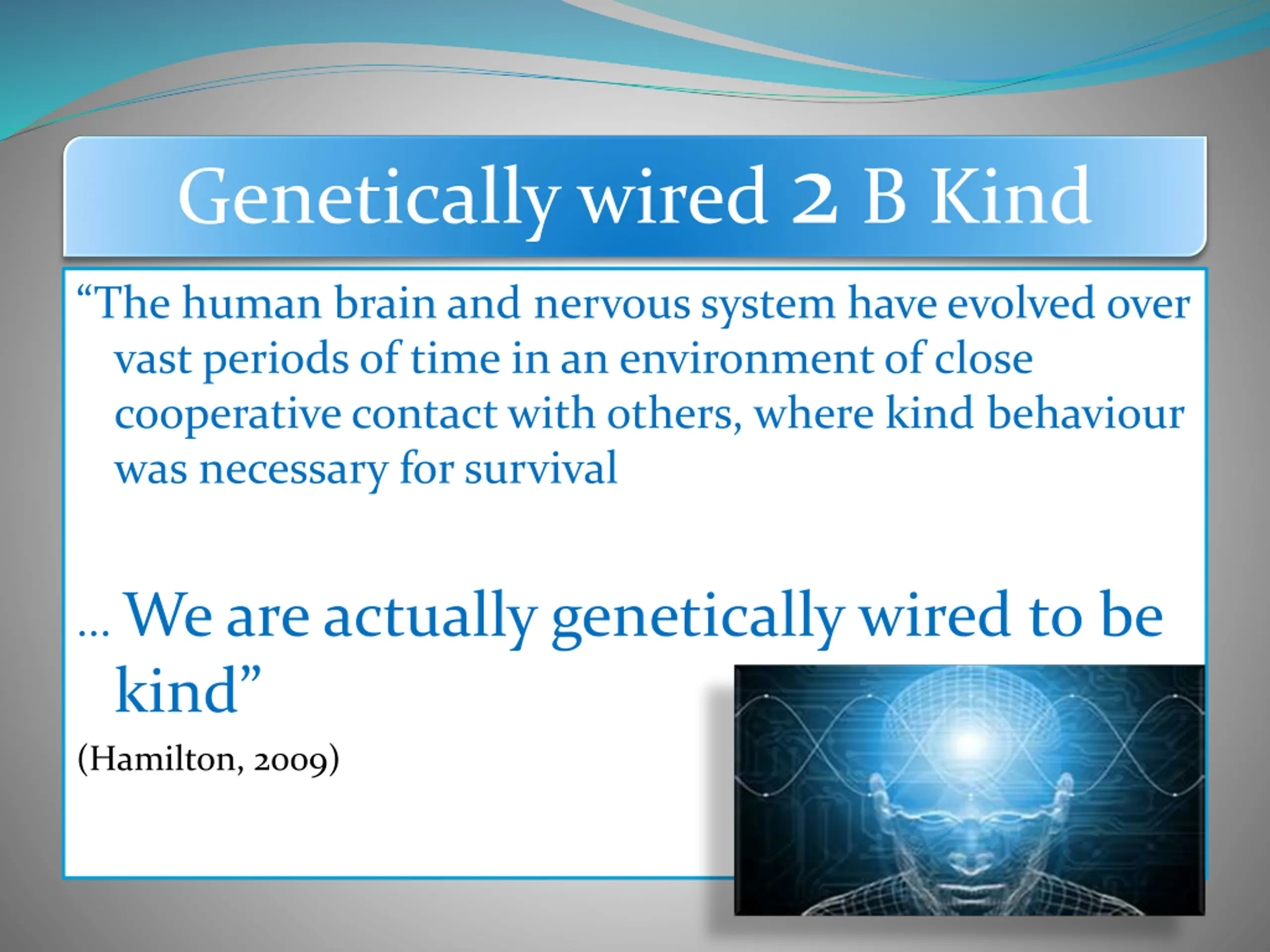 Genetically wired 2 B Kind

“The human brain and nervous system have evolved over vast periods of time in an environment of close cooperative contact with others, where kind behaviour was necessary for survival

… We are actually genetically wired to be kind”

(Hamilton, 2009)